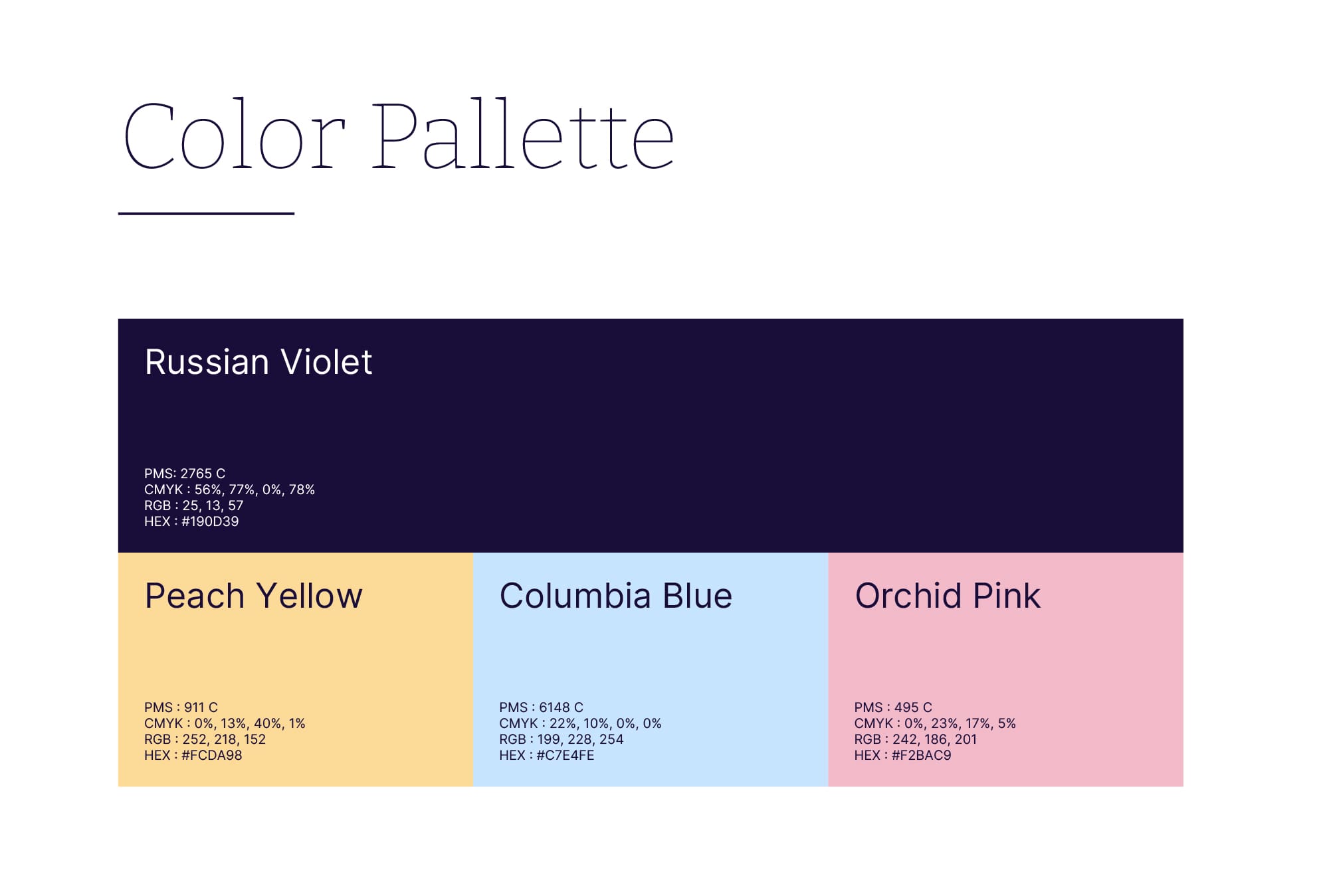 Color Pallette

Russian Violet

PMS: 2765 C
CMYK : 56%, 77%, 0%, 78%
RGB : 25, 13, 57
HEX : #190D39

Peach Yellow

PMS : 911 C
CMYK : 0%, 13%, 40%, 1%
RGB : 252, 218, 152
HEX : #FCDA98

Columbia Blue

PMS : 6148 C
CMYK : 22%, 10%, 0%, 0%
RGB : 199, 228, 254
HEX : #C7E4FE

Orchid Pink

PMS : 495 C
CMYK : 0%, 23%, 17%, 5%
RGB : 242, 186, 201
HEX : #F2BAC9